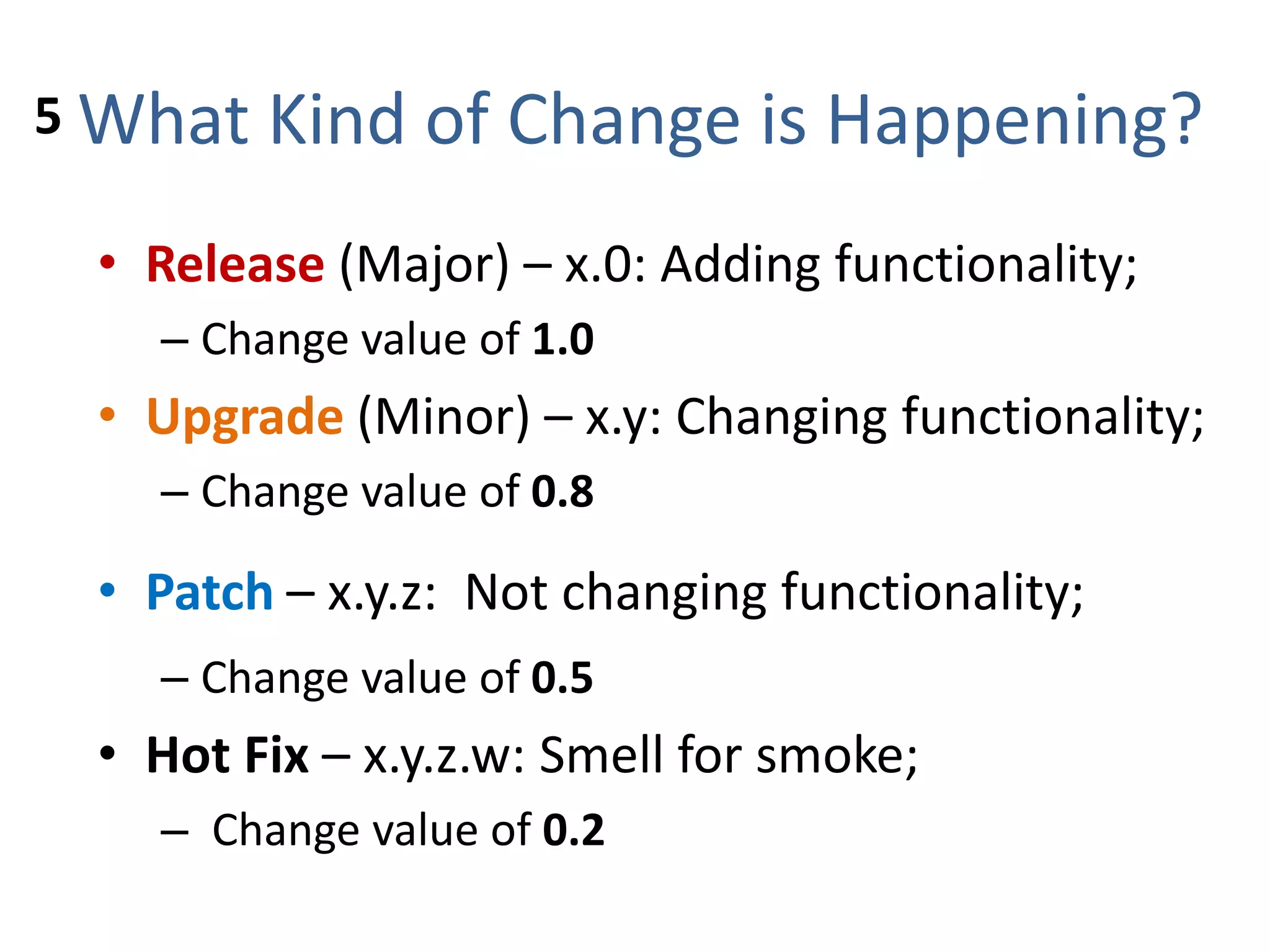 5 What Kind of Change is Happening?

• Release (Major) – x.0: Adding functionality;
– Change value of 1.0
• Upgrade (Minor) – x.y: Changing functionality;
– Change value of 0.8

• Patch – x.y.z: Not changing functionality;

– Change value of 0.5
• Hot Fix – x.y.z.w: Smell for smoke;
– Change value of 0.2